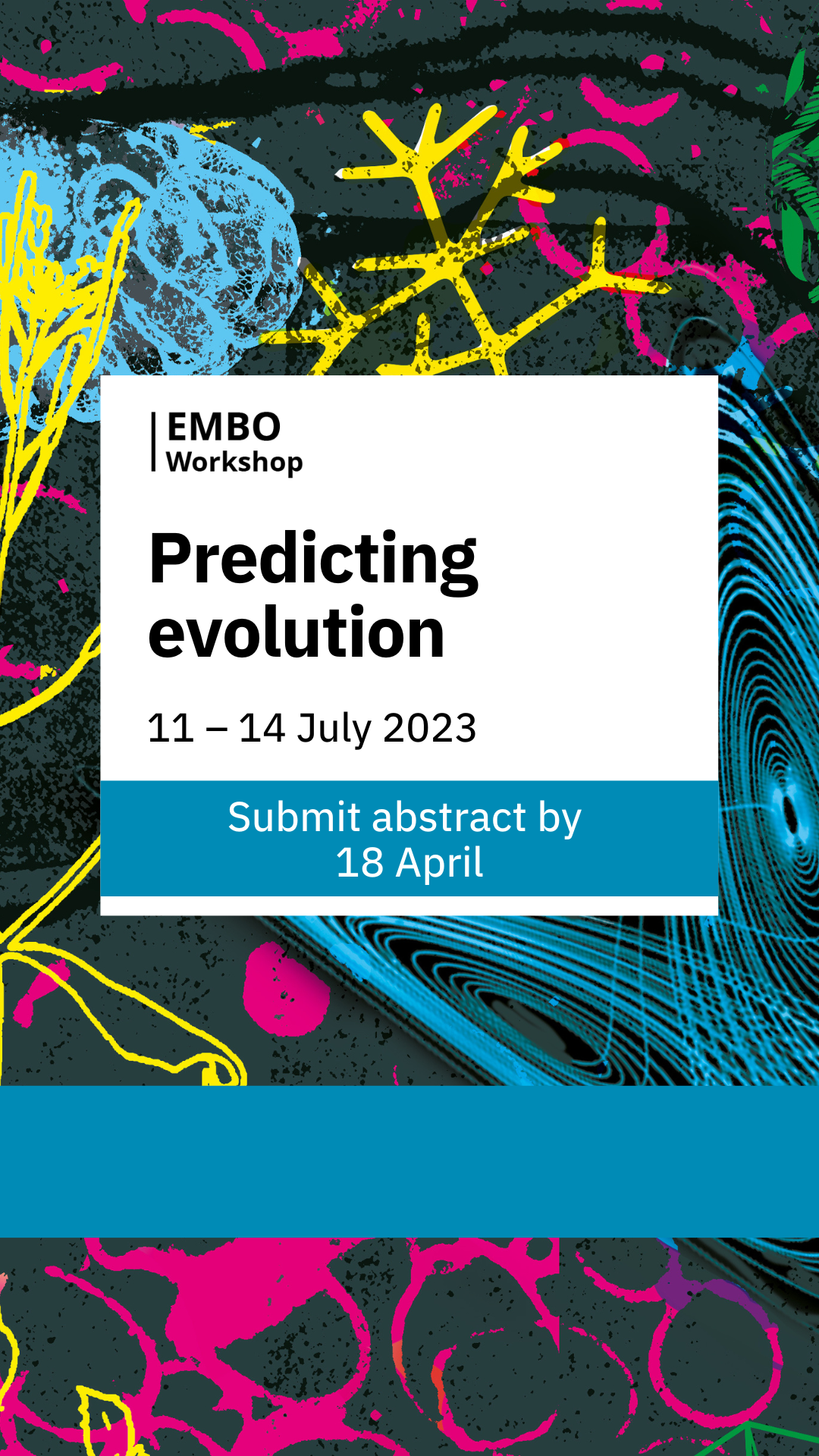 EMBO
Workshop

Predicting evolution

11 – 14 July 2023

Submit abstract by
18 April